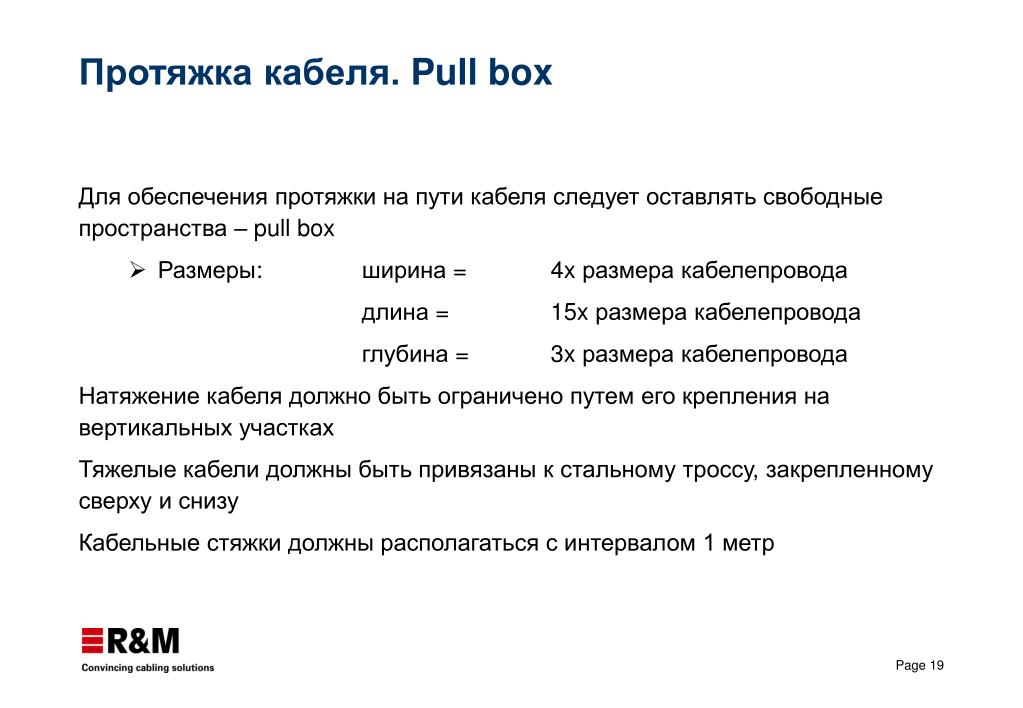 Протяжка кабеля. Pull box

Для обеспечения протяжки на пути кабеля следует оставлять свободные пространства – pull box

➢ Размеры: ширина = 4x размера кабелепровода
длина = 15x размера кабелепровода
глубина = 3x размера кабелепровода

Натяжение кабеля должно быть ограничено путем его крепления на вертикальных участках

Тяжелые кабели должны быть привязаны к стальному троссу, закрепленному сверху и снизу

Кабельные стяжки должны располагаться с интервалом 1 метр

R&M
Convincing cabling solutions

Page 19